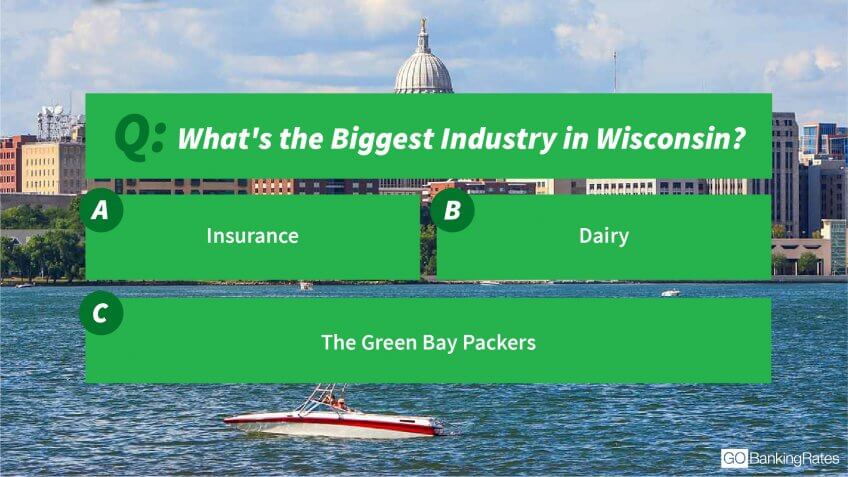 Q: What's the Biggest Industry in Wisconsin?

A Insurance

B Dairy

C The Green Bay Packers

GOBankingRates